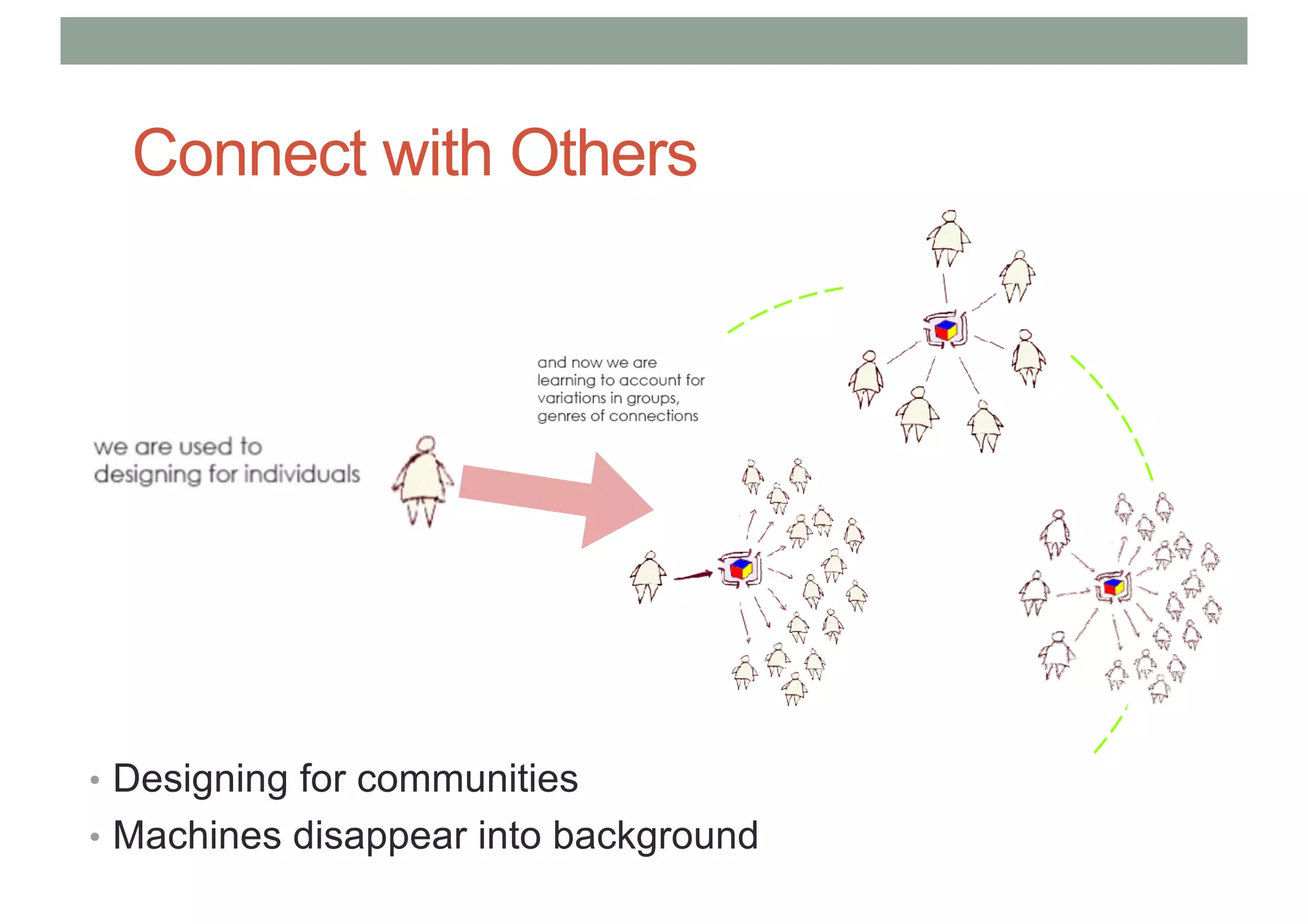 Connect with Others

we are used to designing for individuals

and now we are learning to account for variations in groups, genres of connections

• Designing for communities
• Machines disappear into background